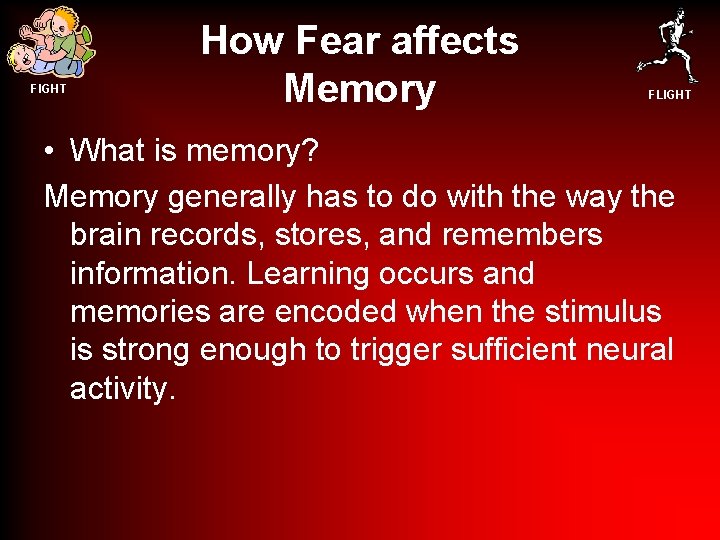 FIGHT

How Fear affects Memory

FLIGHT

• What is memory?

Memory generally has to do with the way the brain records, stores, and remembers information. Learning occurs and memories are encoded when the stimulus is strong enough to trigger sufficient neural activity.